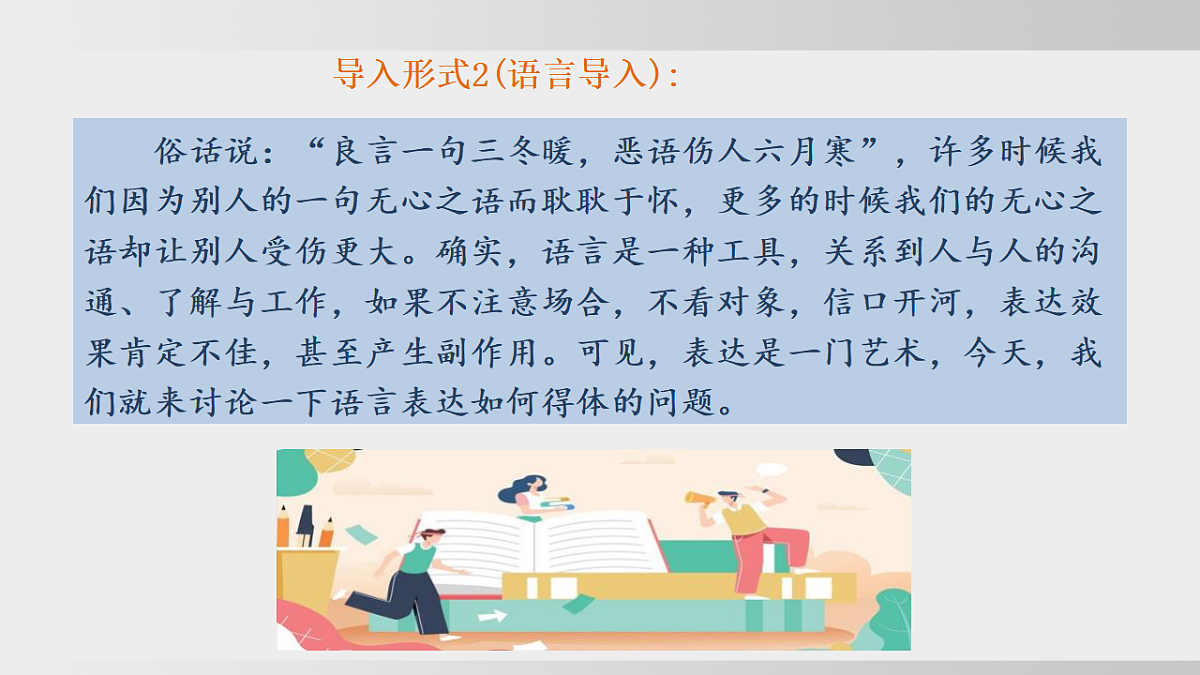 导入形式2(语言导入):

俗话说:“良言一句三冬暖,恶语伤人六月寒”,许多时候我们因为别人的一句无心之语而耿耿于怀,更多的时候我们的无心之语却让别人受伤更大。确实,语言是一种工具,关系到人与人的沟通、了解与工作,如果不注意场合,不看对象,信口开河,表达效果肯定不佳,甚至产生副作用。可见,表达是一门艺术,今天,我们就来讨论一下语言表达如何得体的问题。